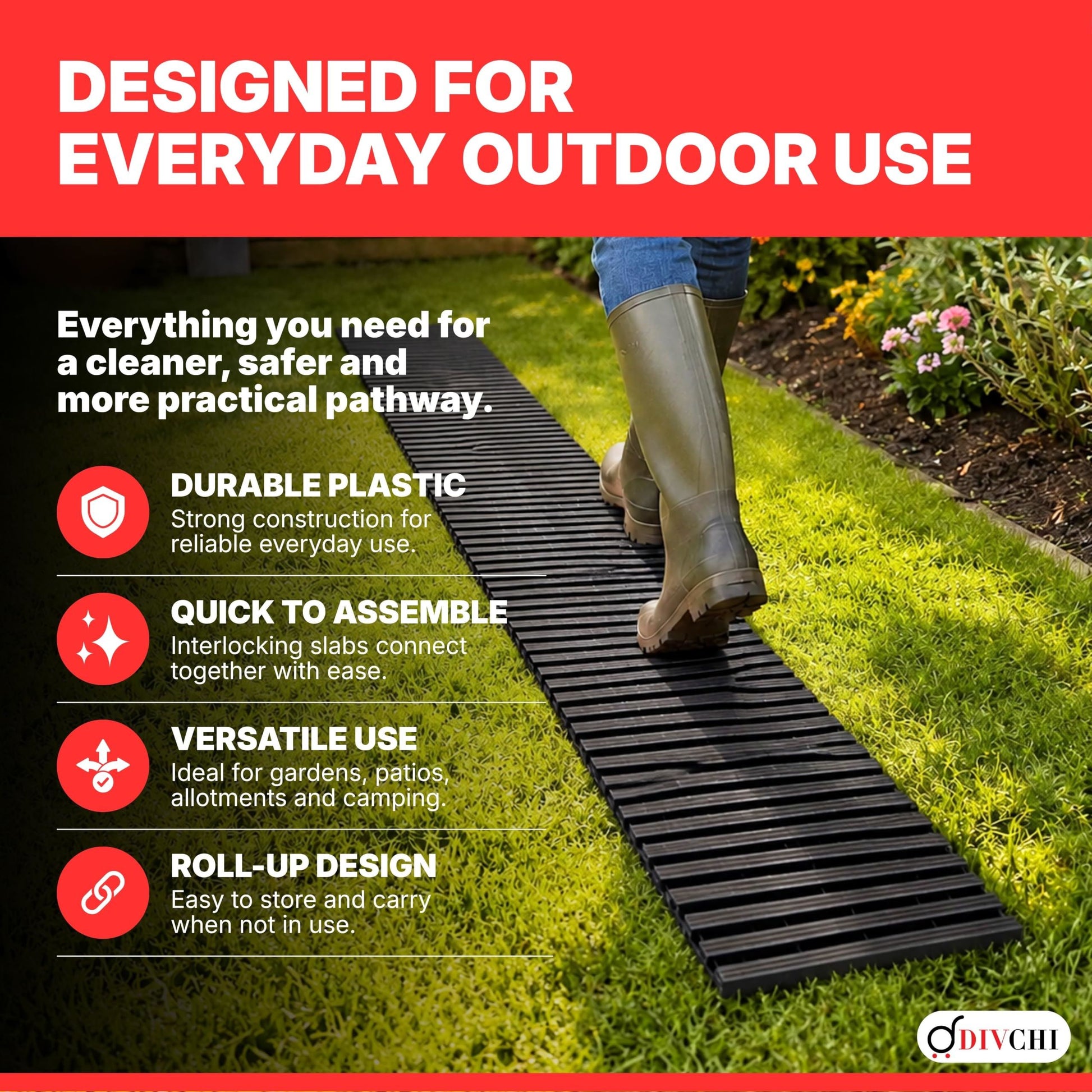 DESIGNED FOR EVERYDAY OUTDOOR USE

Everything you need for a cleaner, safer and more practical pathway.

DURABLE PLASTIC
Strong construction for reliable everyday use.

QUICK TO ASSEMBLE
Interlocking slabs connect together with ease.

VERSATILE USE
Ideal for gardens, patios, allotments and camping.

ROLL-UP DESIGN
Easy to store and carry when not in use.

DIVCHI